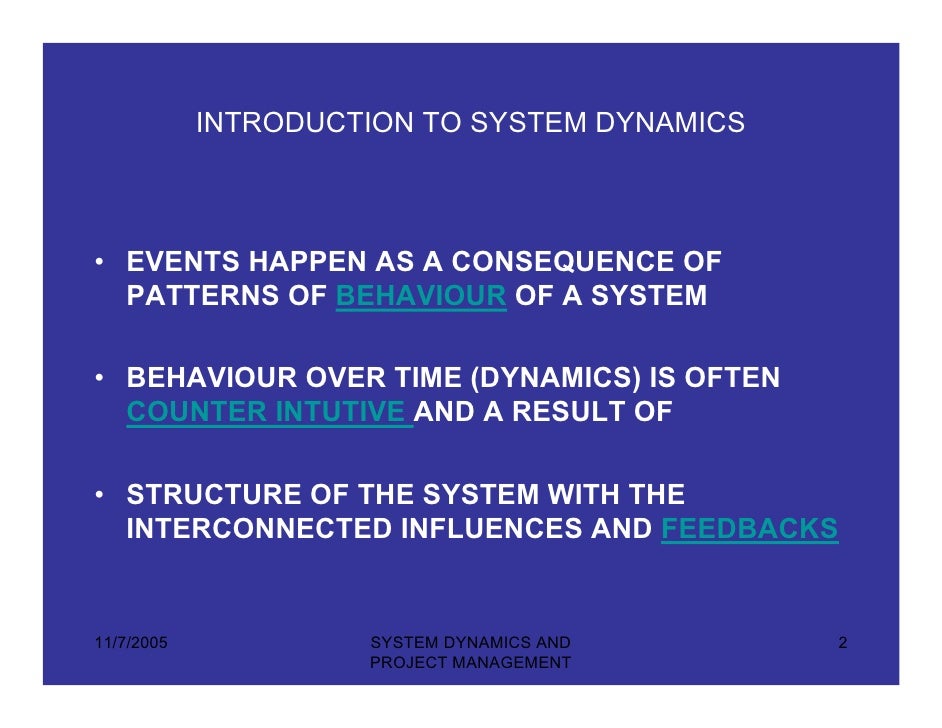 INTRODUCTION TO SYSTEM DYNAMICS

• EVENTS HAPPEN AS A CONSEQUENCE OF PATTERNS OF BEHAVIOUR OF A SYSTEM

• BEHAVIOUR OVER TIME (DYNAMICS) IS OFTEN COUNTER INTUTIVE AND A RESULT OF

• STRUCTURE OF THE SYSTEM WITH THE INTERCONNECTED INFLUENCES AND FEEDBACKS

11/7/2005

SYSTEM DYNAMICS AND PROJECT MANAGEMENT

2